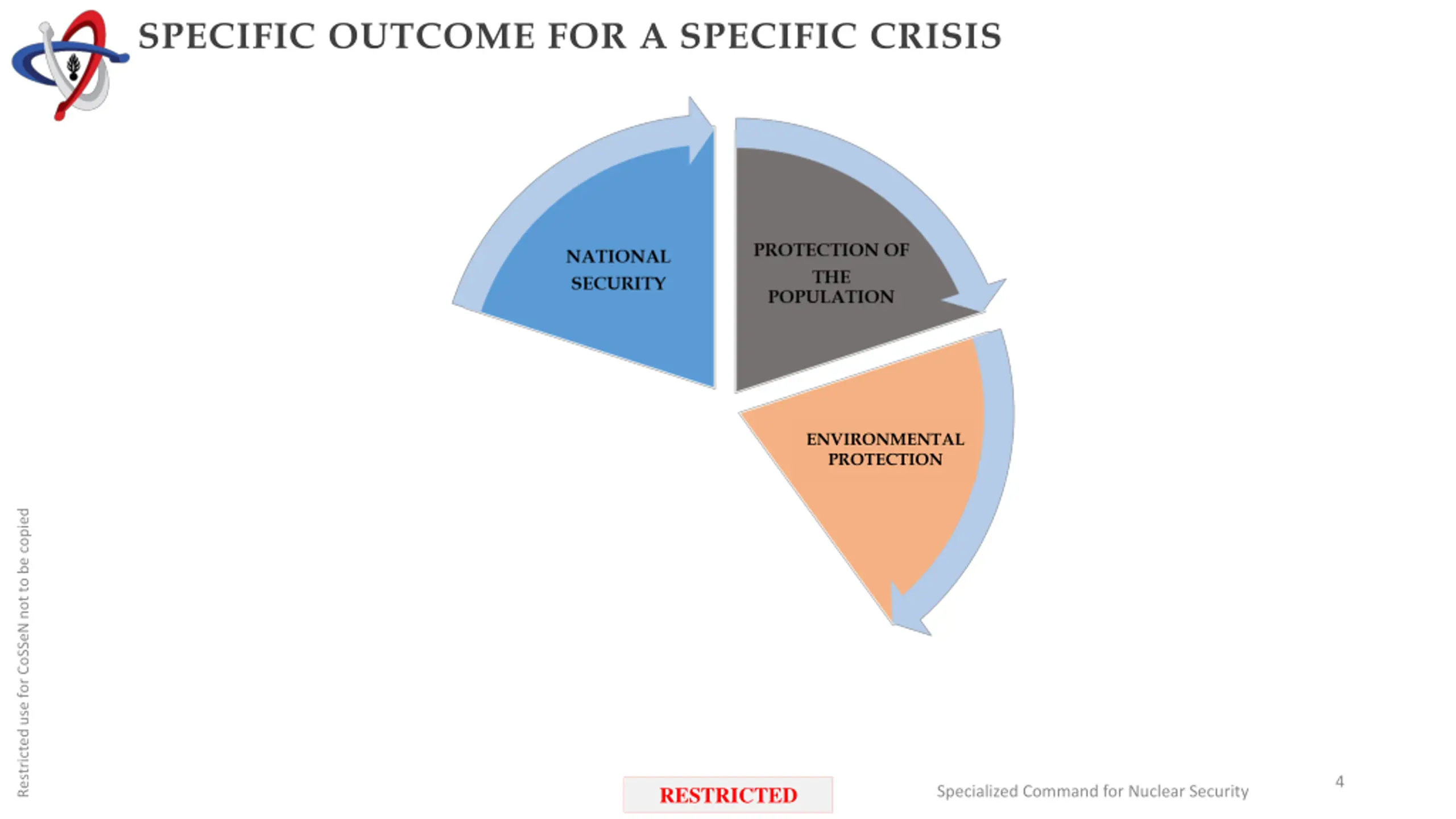 SPECIFIC OUTCOME FOR A SPECIFIC CRISIS

NATIONAL SECURITY

PROTECTION OF THE POPULATION

ENVIRONMENTAL PROTECTION

Restricted use for CoSSeN not to be copied

RESTRICTED

Specialized Command for Nuclear Security

4